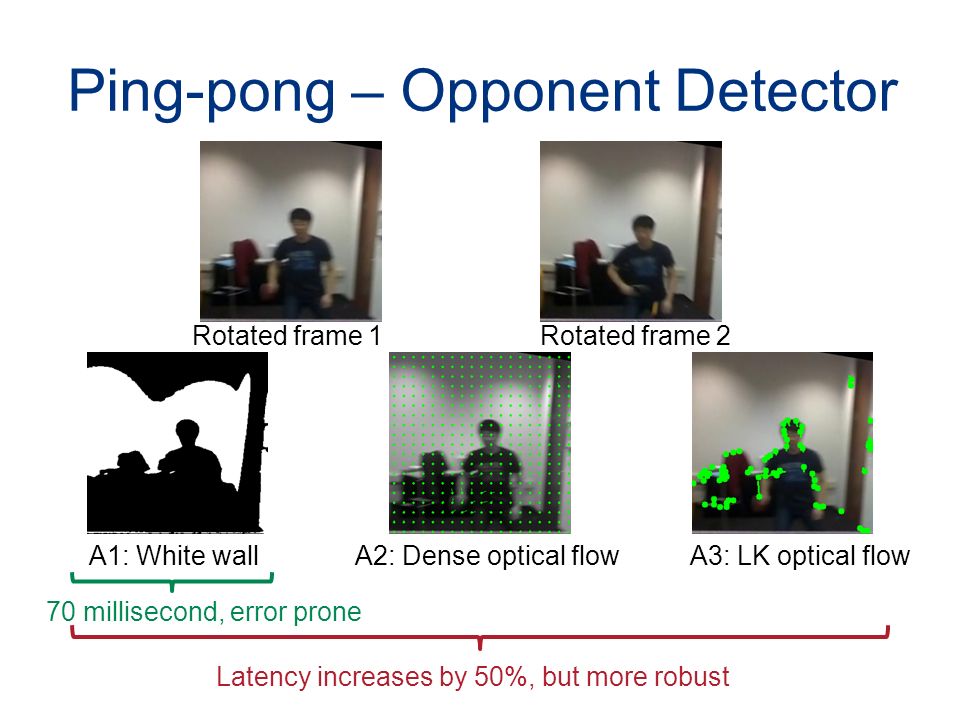 Ping-pong – Opponent Detector

Rotated frame 1

Rotated frame 2

A1: White wall

A2: Dense optical flow

A3: LK optical flow

70 millisecond, error prone

Latency increases by 50%, but more robust